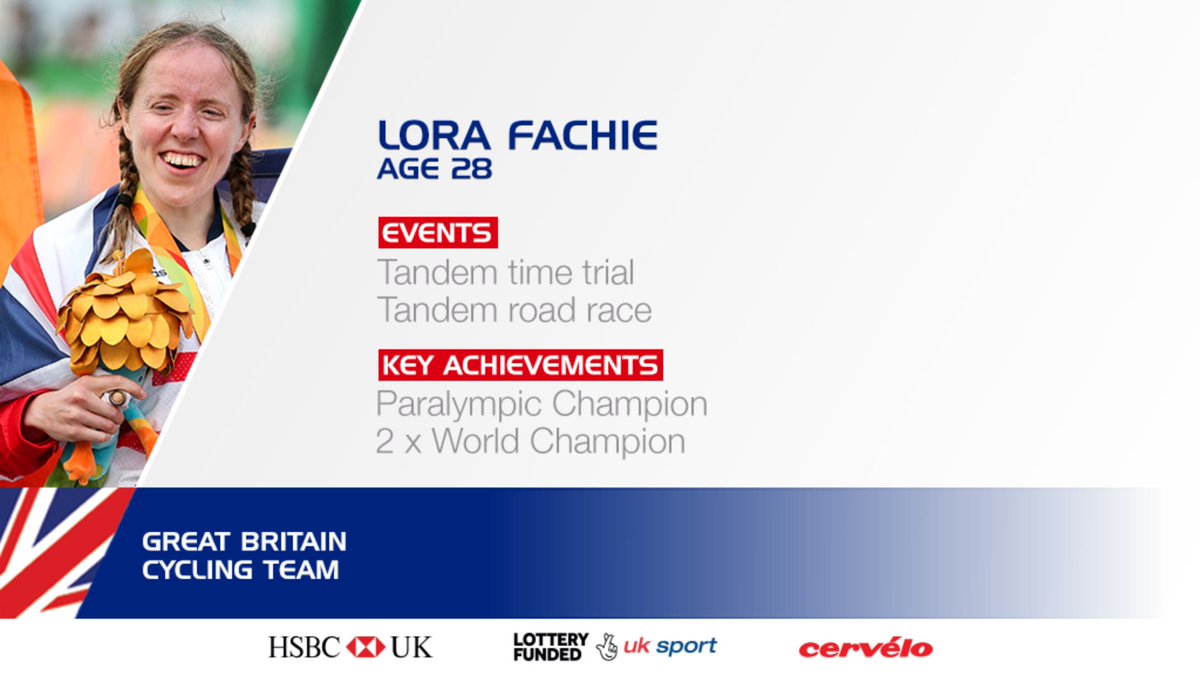 LORA FACHIE
AGE 28

EVENTS
Tandem time trial
Tandem road race

KEY ACHIEVEMENTS
Paralympic Champion
2 x World Champion

GREAT BRITAIN
CYCLING TEAM

HSBC UK

LOTTERY FUNDED uk sport

cervélo